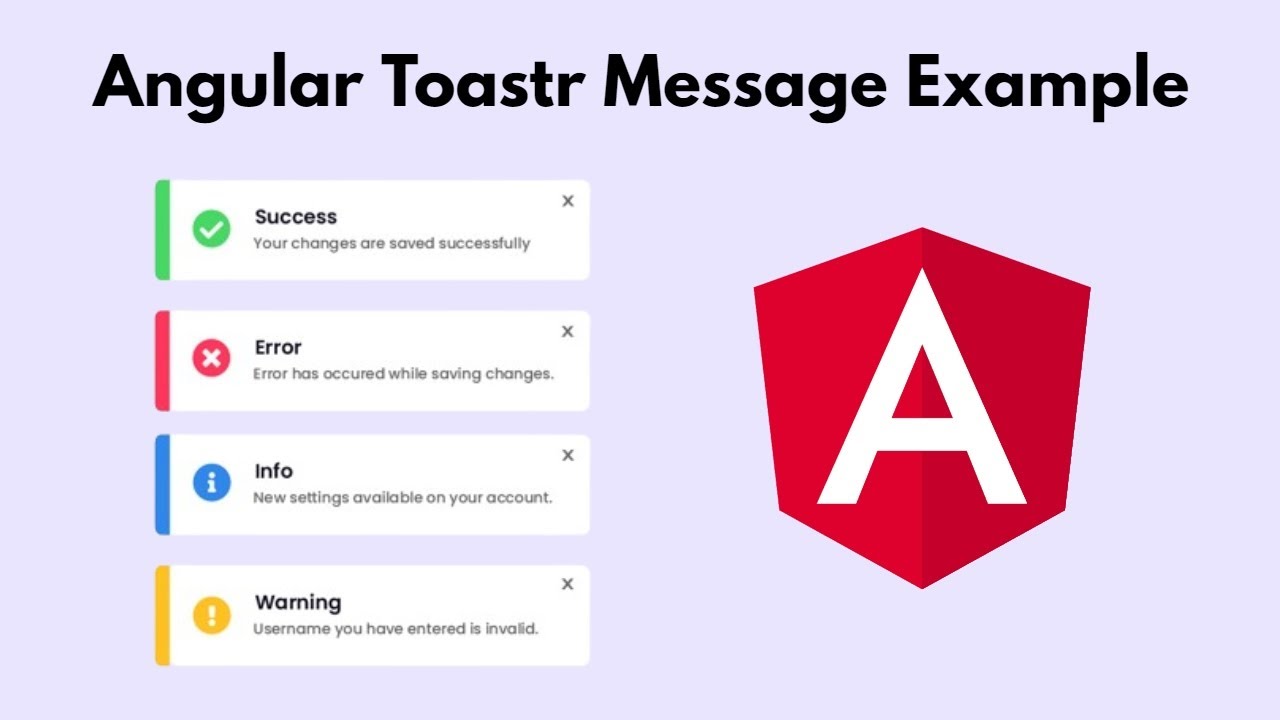 Angular Toastr Message Example

Success
Your changes are saved successfully
×

Error
Error has occured while saving changes.
×

Info
New settings available on your account.
×

Warning
Username you have entered is invalid.
×

A